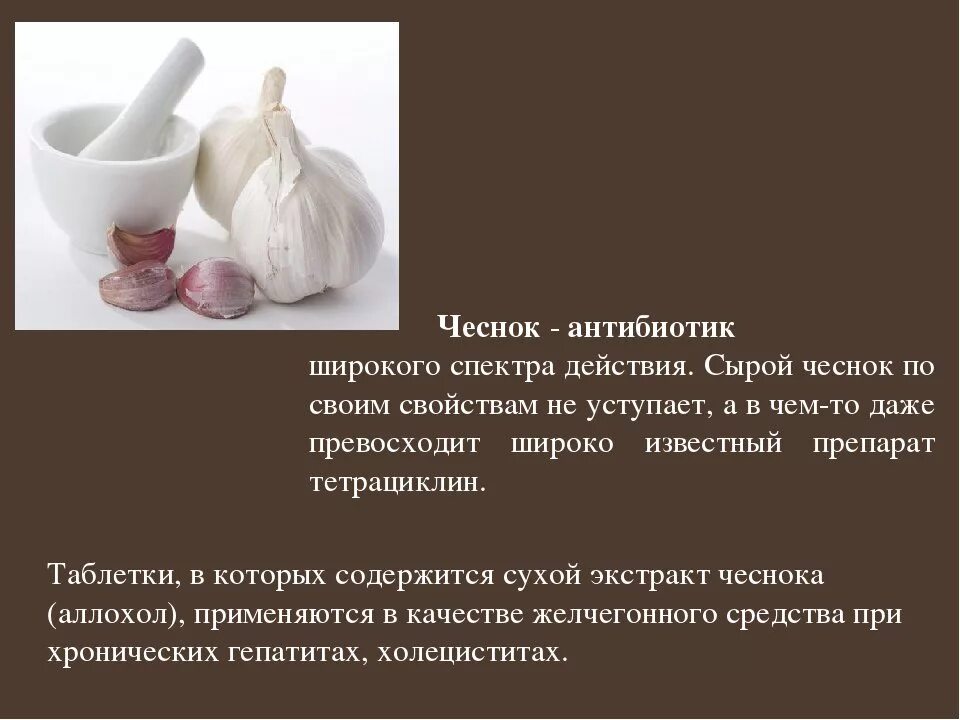 Чеснок - антибиотик
широкого спектра действия. Сырой чеснок по своим свойствам не уступает, а в чем-то даже превосходит широко известный препарат тетрациклин.

Таблетки, в которых содержится сухой экстракт чеснока (аллохол), применяются в качестве желчегонного средства при хронических гепатитах, холециститах.